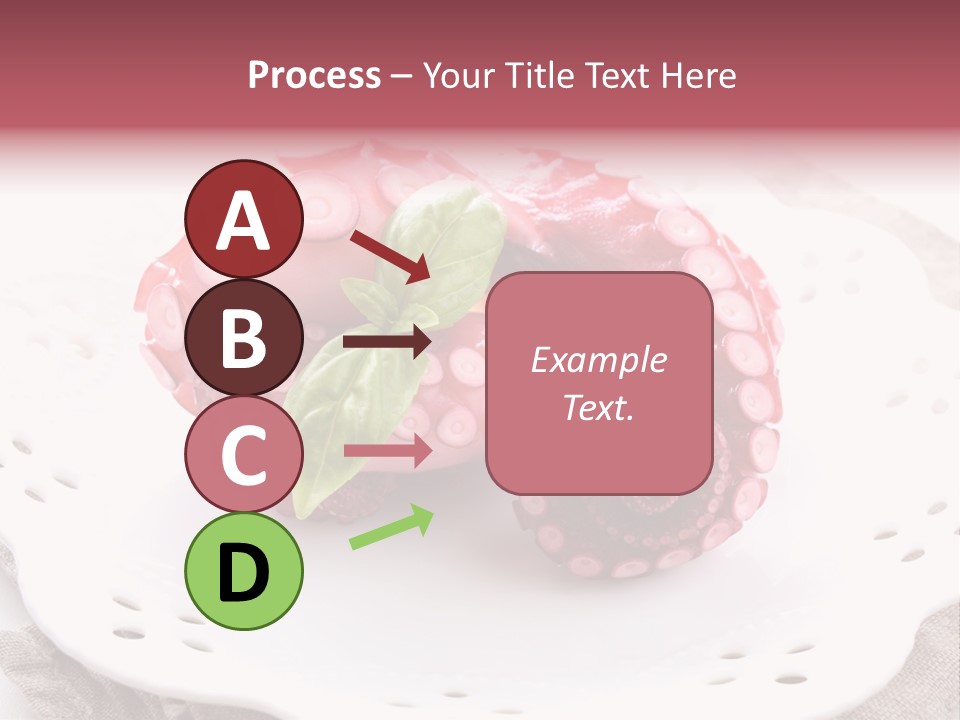 Process – Your Title Text Here

A

B

C

D

Example Text.